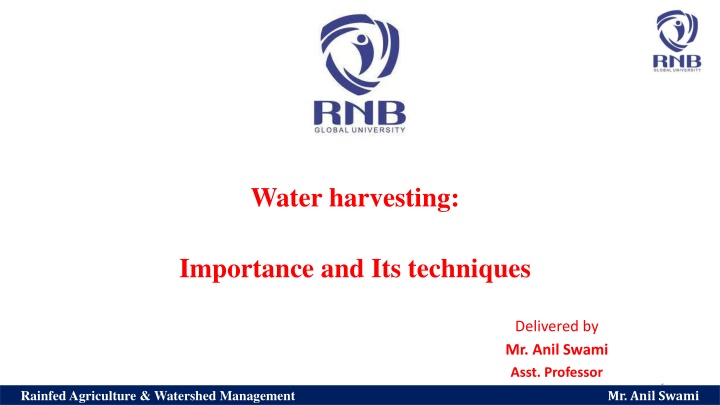 RNB
GLOBAL UNIVERSITY

RNB
GLOBAL UNIVERSITY

Water harvesting:

Importance and Its techniques

Delivered by
Mr. Anil Swami
Asst. Professor

Rainfed Agriculture & Watershed Management

Mr. Anil Swami